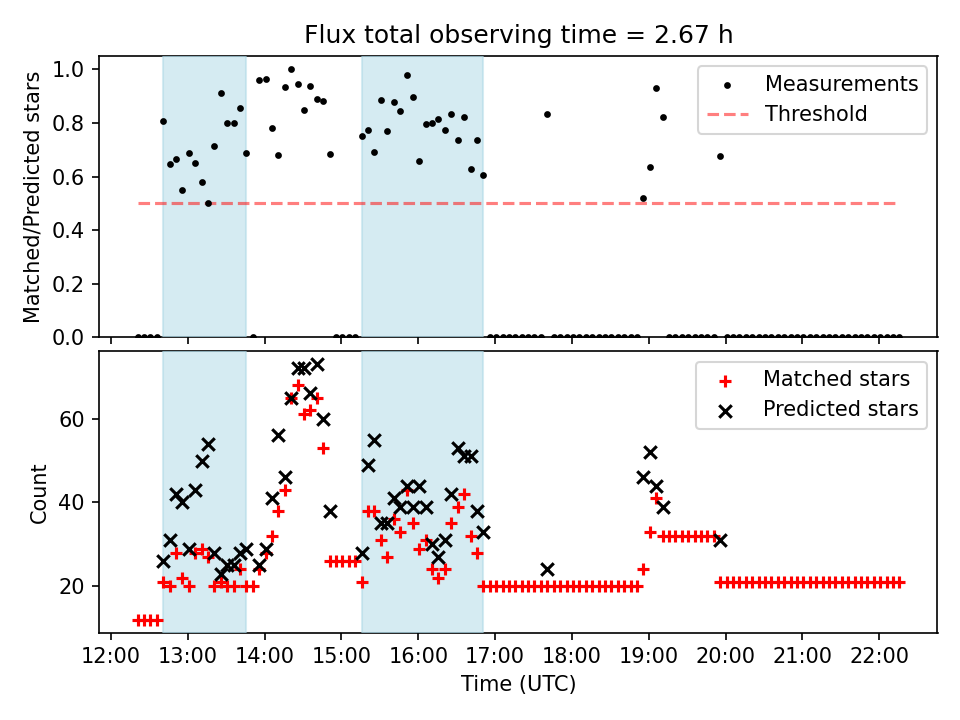 Flux total observing time = 2.67 h

Matched/Predicted stars

1.0
0.8
0.6
0.4
0.2
0.0

Measurements
Threshold

Count

60
40
20

Matched stars
Predicted stars

12:00 13:00 14:00 15:00 16:00 17:00 18:00 19:00 20:00 21:00 22:00

Time (UTC)